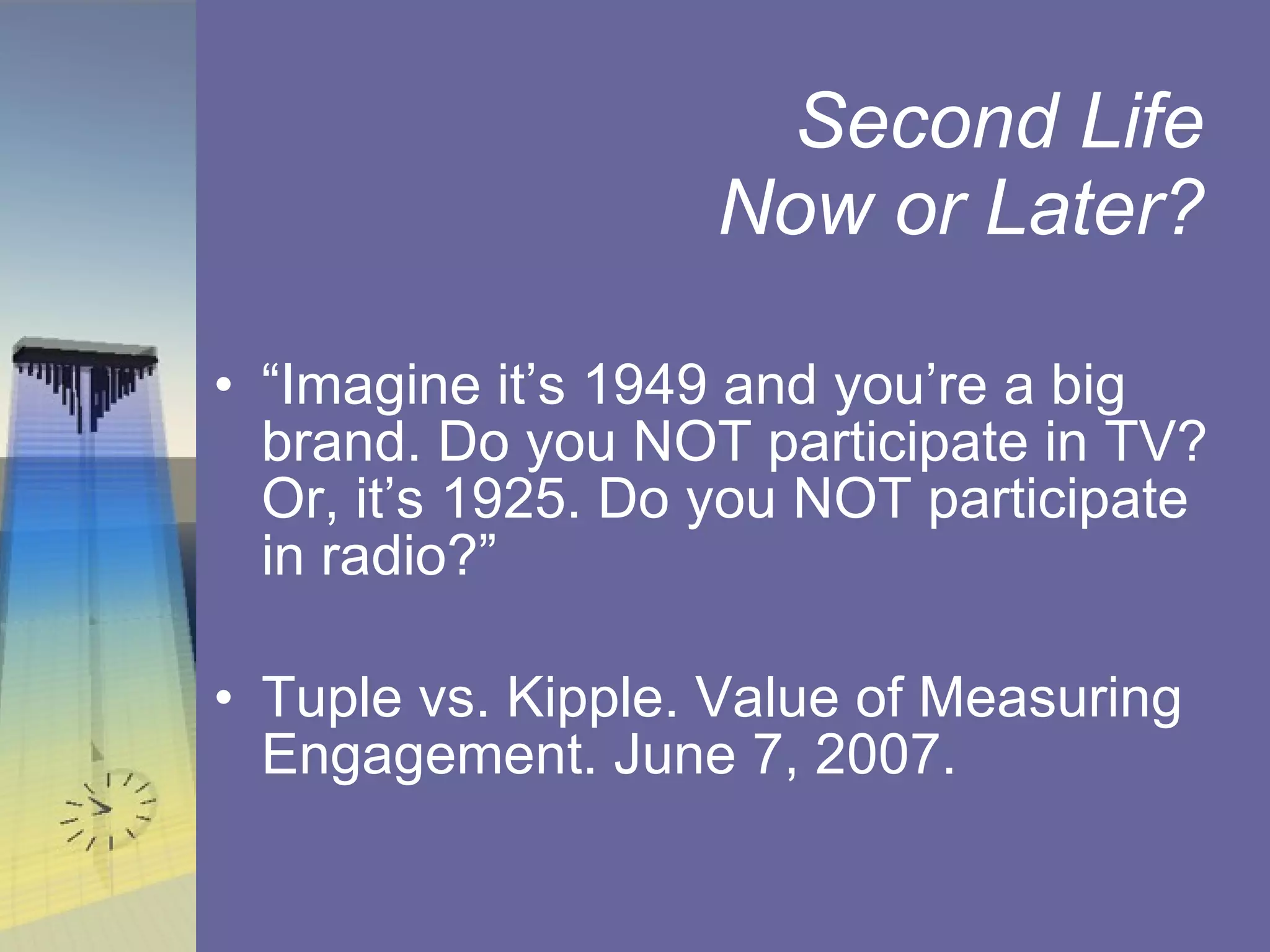 Second Life
Now or Later?

• “Imagine it’s 1949 and you’re a big brand. Do you NOT participate in TV? Or, it’s 1925. Do you NOT participate in radio?”

• Tuple vs. Kipple. Value of Measuring Engagement. June 7, 2007.